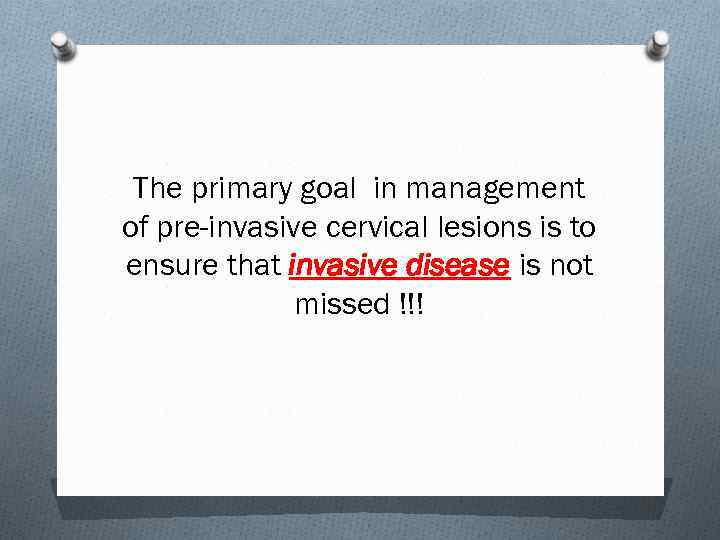 The primary goal in management of pre-invasive cervical lesions is to ensure that invasive disease is not missed !!!